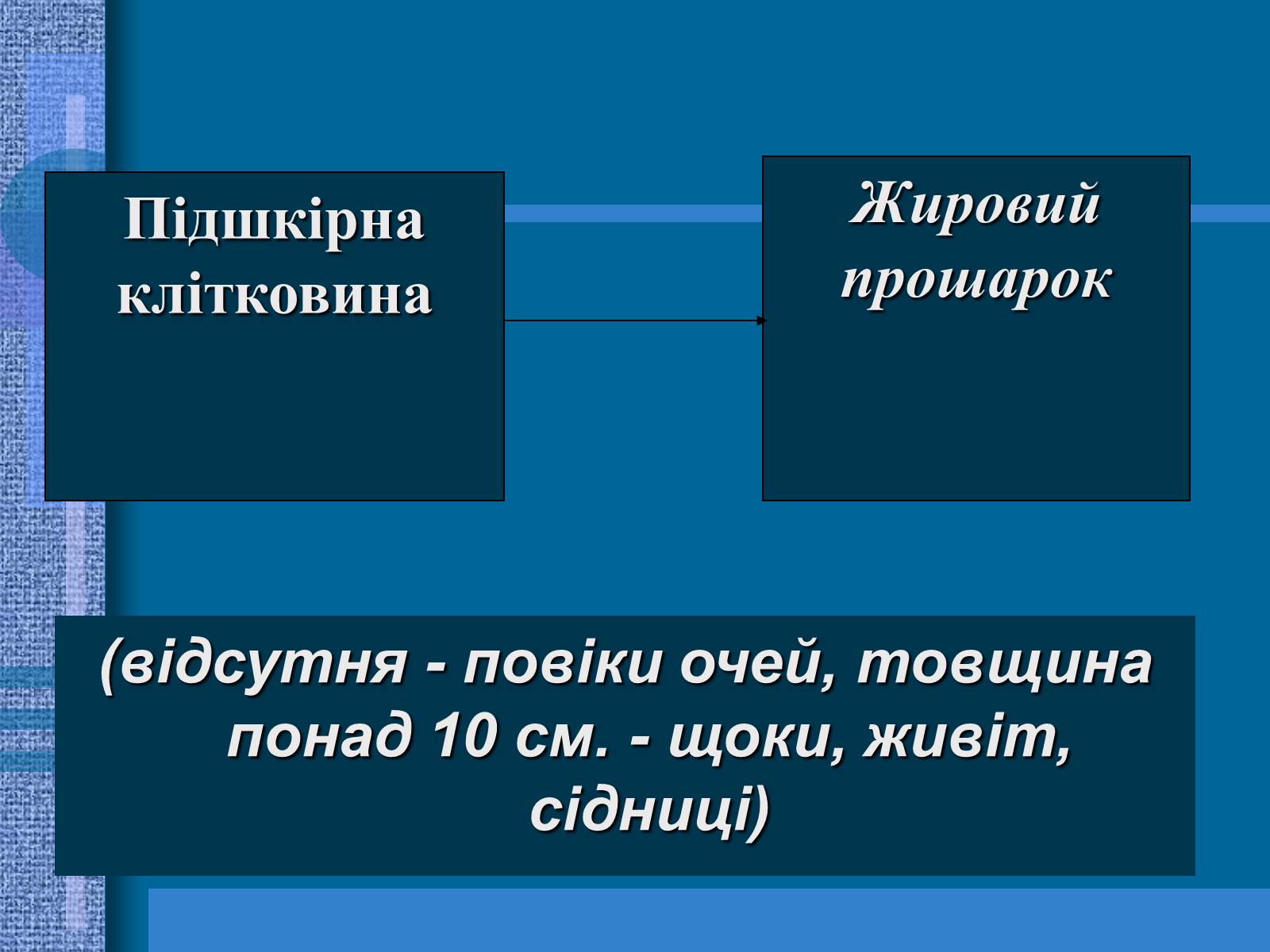 Підшкірна клітковина

Жировий прошарок

(відсутня - повіки очей, товщина понад 10 см. - щоки, живіт, сідниці)